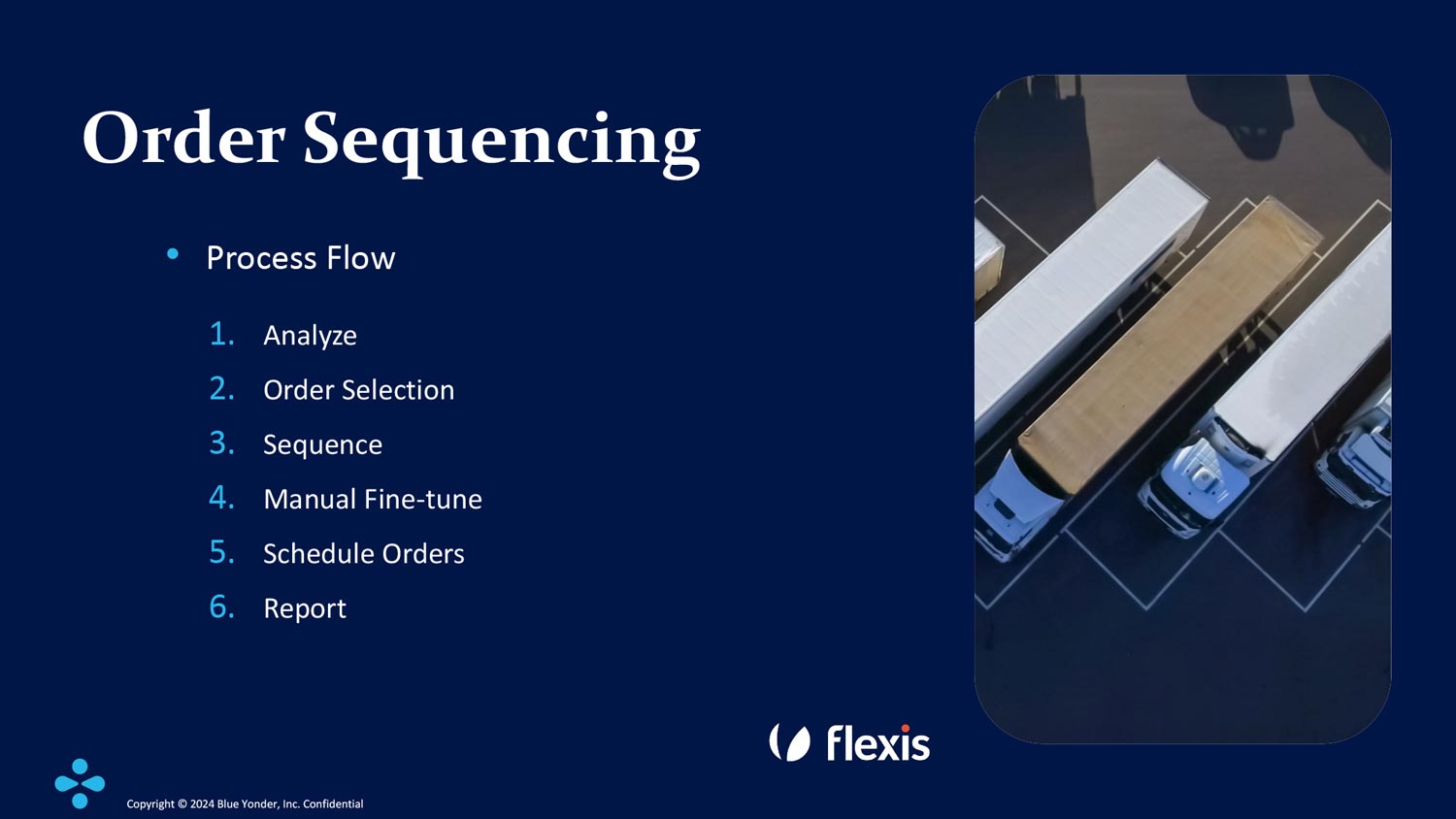 Order Sequencing

• Process Flow

1. Analyze
2. Order Selection
3. Sequence
4. Manual Fine-tune
5. Schedule Orders
6. Report

flexis

Copyright © 2024 Blue Yonder, Inc. Confidential